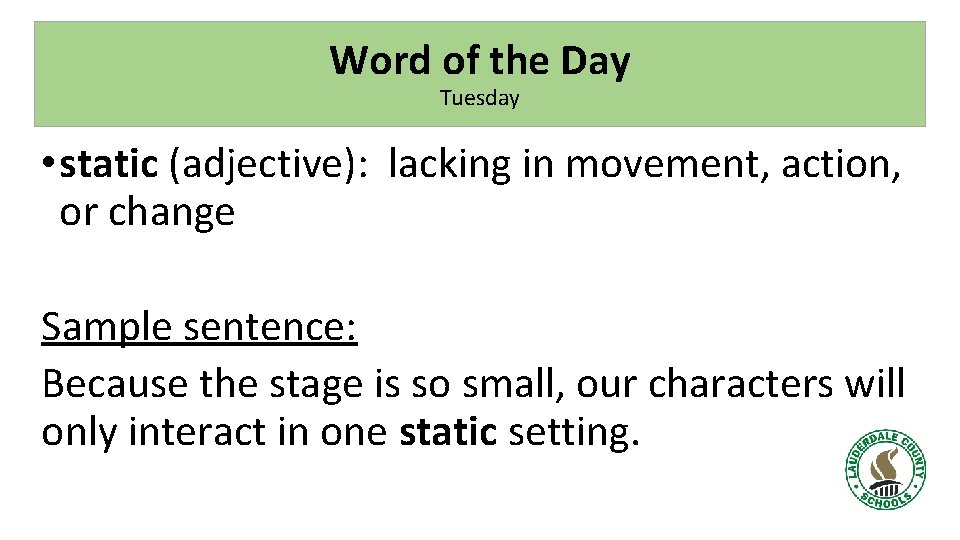 Word of the Day
Tuesday

• static (adjective): lacking in movement, action, or change

Sample sentence:
Because the stage is so small, our characters will only interact in one static setting.

LAUDERDALE COUNTY SCHOOLS